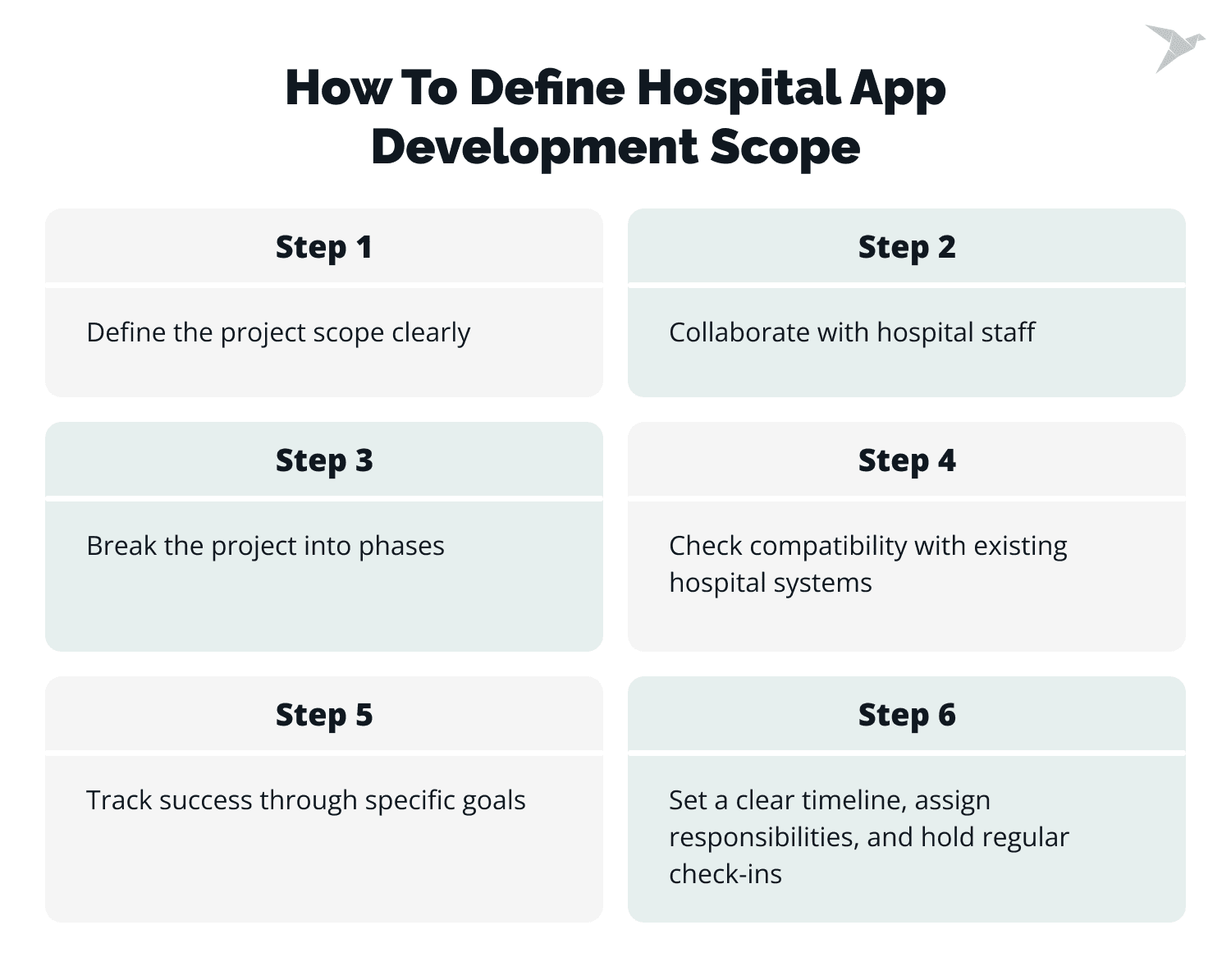 How To Define Hospital App Development Scope

Step 1

Define the project scope clearly

Step 2

Collaborate with hospital staff

Step 3

Break the project into phases

Step 4

Check compatibility with existing hospital systems

Step 5

Track success through specific goals

Step 6

Set a clear timeline, assign responsibilities, and hold regular check-ins